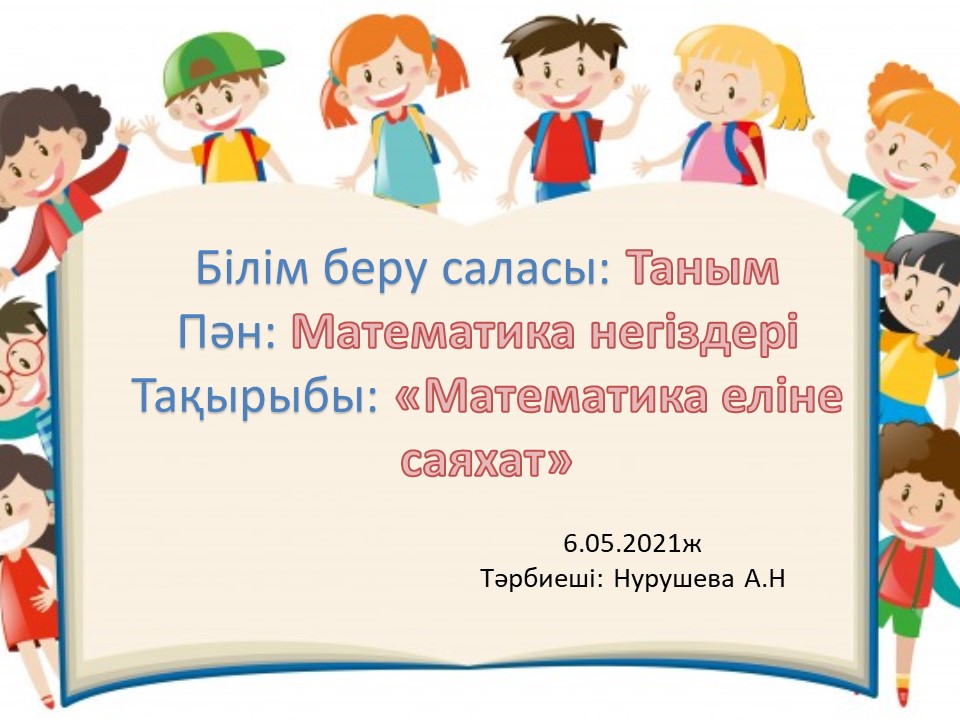 Білім беру саласы: Таным
Пән: Математика негіздері
Тақырыбы: «Математика еліне саяхат»

6.05.2021ж
Тәрбиеші: Нурушева А.Н